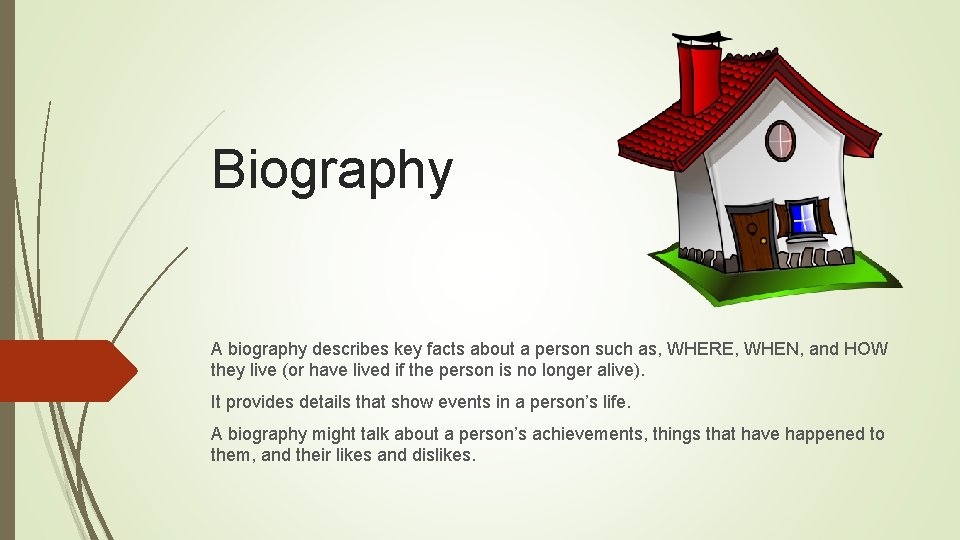 Biography

A biography describes key facts about a person such as, WHERE, WHEN, and HOW they live (or have lived if the person is no longer alive).

It provides details that show events in a person’s life.

A biography might talk about a person’s achievements, things that have happened to them, and their likes and dislikes.